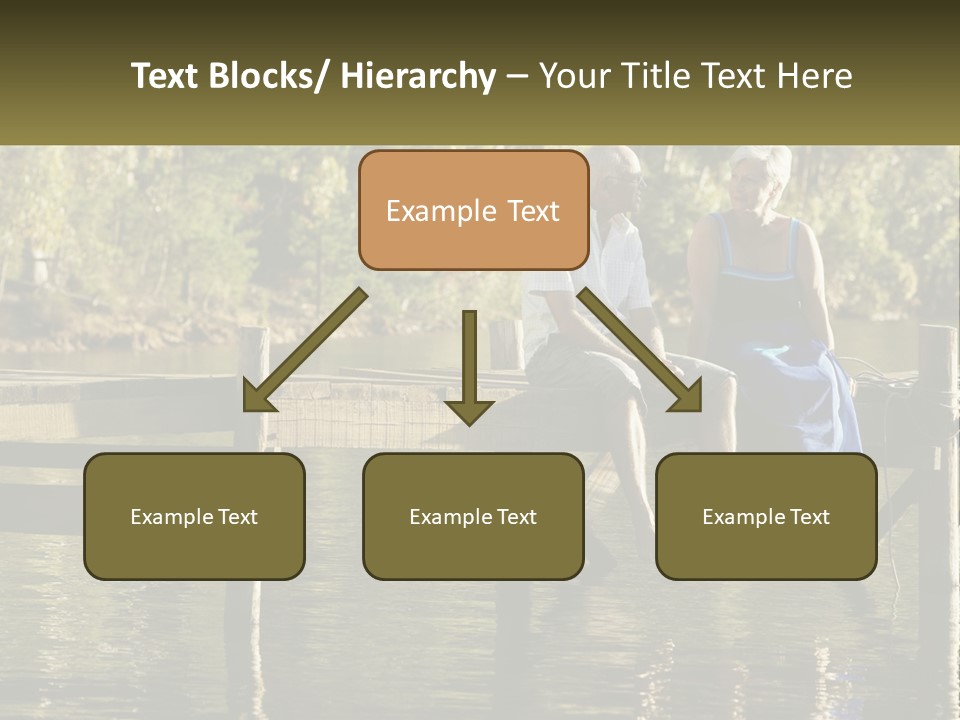 Text Blocks/ Hierarchy – Your Title Text Here

Example Text

Example Text

Example Text

Example Text